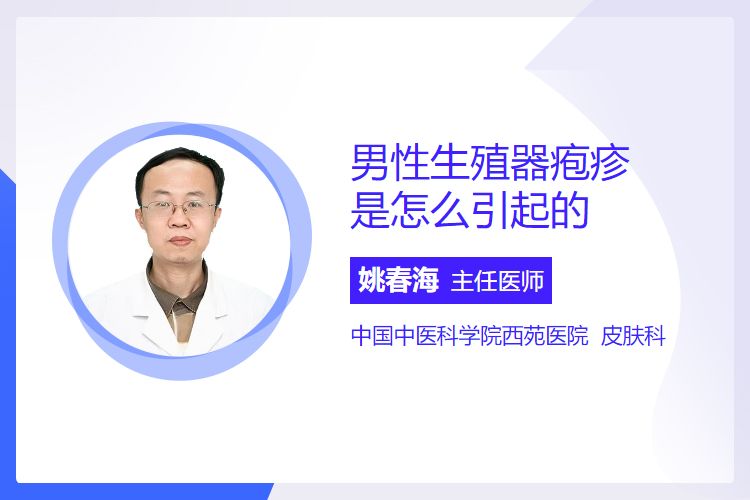 男性生殖器疱疹是怎么引起的

姚春海 主任医师

中国中医科学院西苑医院 皮肤科